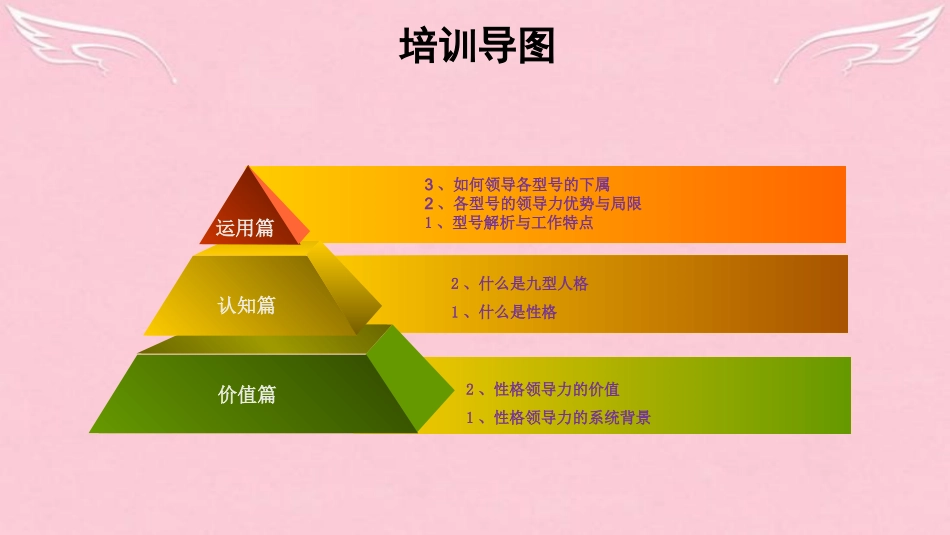 培训导图

运用篇

3、如何领导各型号的下属
2、各型号的领导力优势与局限
1、型号解析与工作特点

认知篇

2、什么是九型人格
1、什么是性格

价值篇

2、性格领导力的价值
1、性格领导力的系统背景